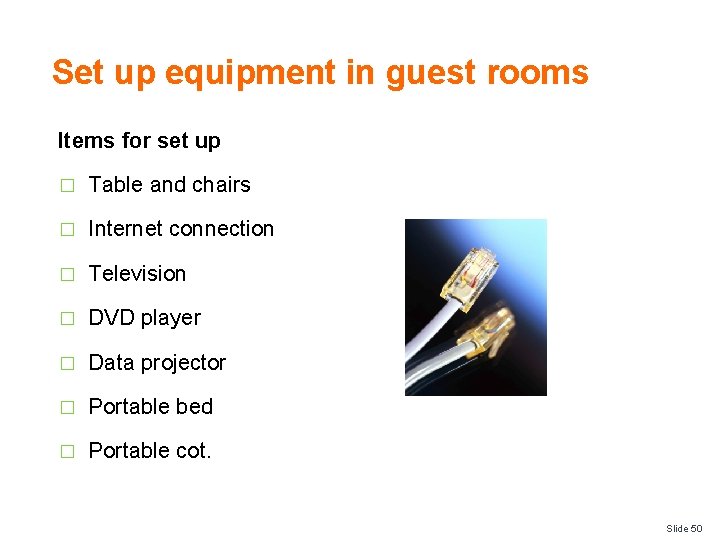 Set up equipment in guest rooms

Items for set up

□ Table and chairs

□ Internet connection

□ Television

□ DVD player

□ Data projector

□ Portable bed

□ Portable cot.

Slide 50